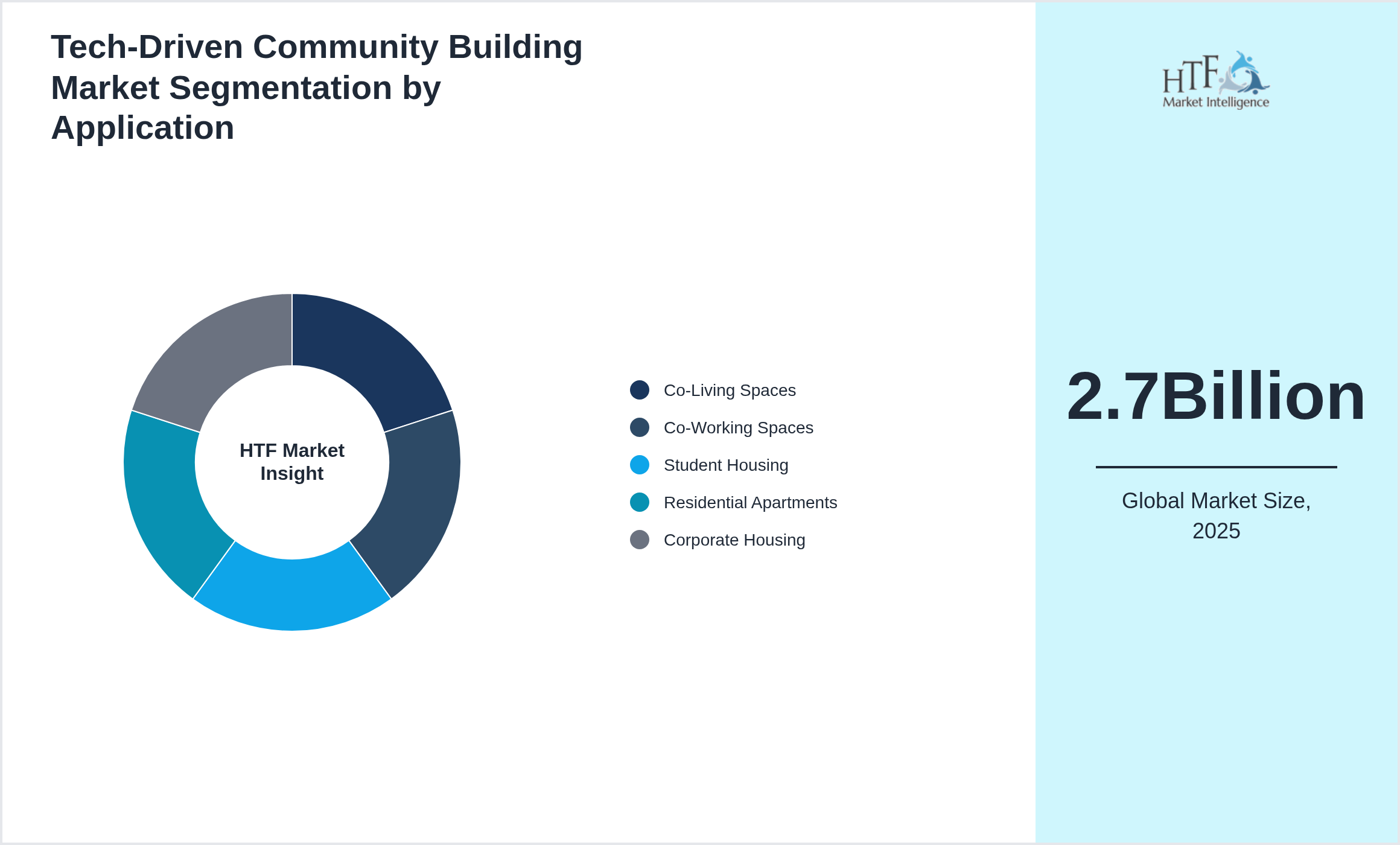 Tech-Driven Community Building Market Segmentation by Application

HTF Market Insight

Co-Living Spaces
Co-Working Spaces
Student Housing
Residential Apartments
Corporate Housing

HTF Market Intelligence

2.7Billion

Global Market Size, 2025